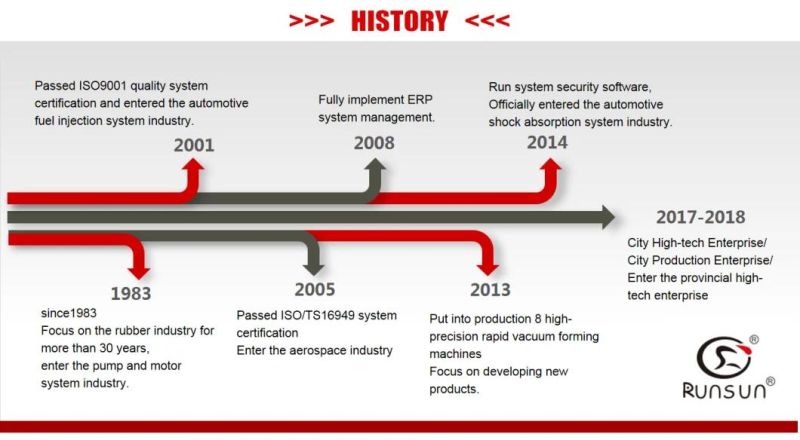 >>> HISTORY <<<

Passed ISO9001 quality system certification and entered the automotive fuel injection system industry.

2001

Fully implement ERP system management.

2008

Run system security software, Officially entered the automotive shock absorption system industry.

2014

2017-2018

City High-tech Enterprise/ City Production Enterprise/ Enter the provincial high-tech enterprise

1983

since1983
Focus on the rubber industry for more than 30 years,
enter the pump and motor system industry.

2005

Passed ISO/TS16949 system certification
Enter the aerospace industry

2013

Put into production 8 high-precision rapid vacuum forming machines
Focus on developing new products.

®
RUNSUN®